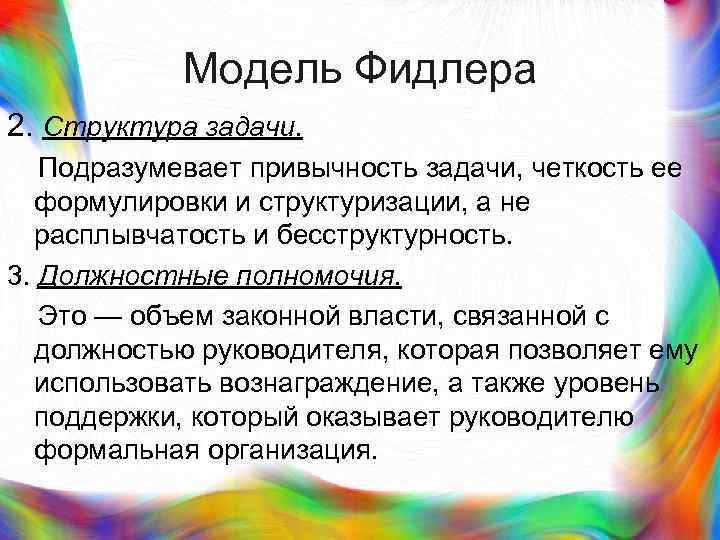 Модель Фидлера

2. Структура задачи.

Подразумевает привычность задачи, четкость ее формулировки и структуризации, а не расплывчатость и бесструктурность.

3. Должностные полномочия.

Это — объем законной власти, связанной с должностью руководителя, которая позволяет ему использовать вознаграждение, а также уровень поддержки, который оказывает руководителю формальная организация.